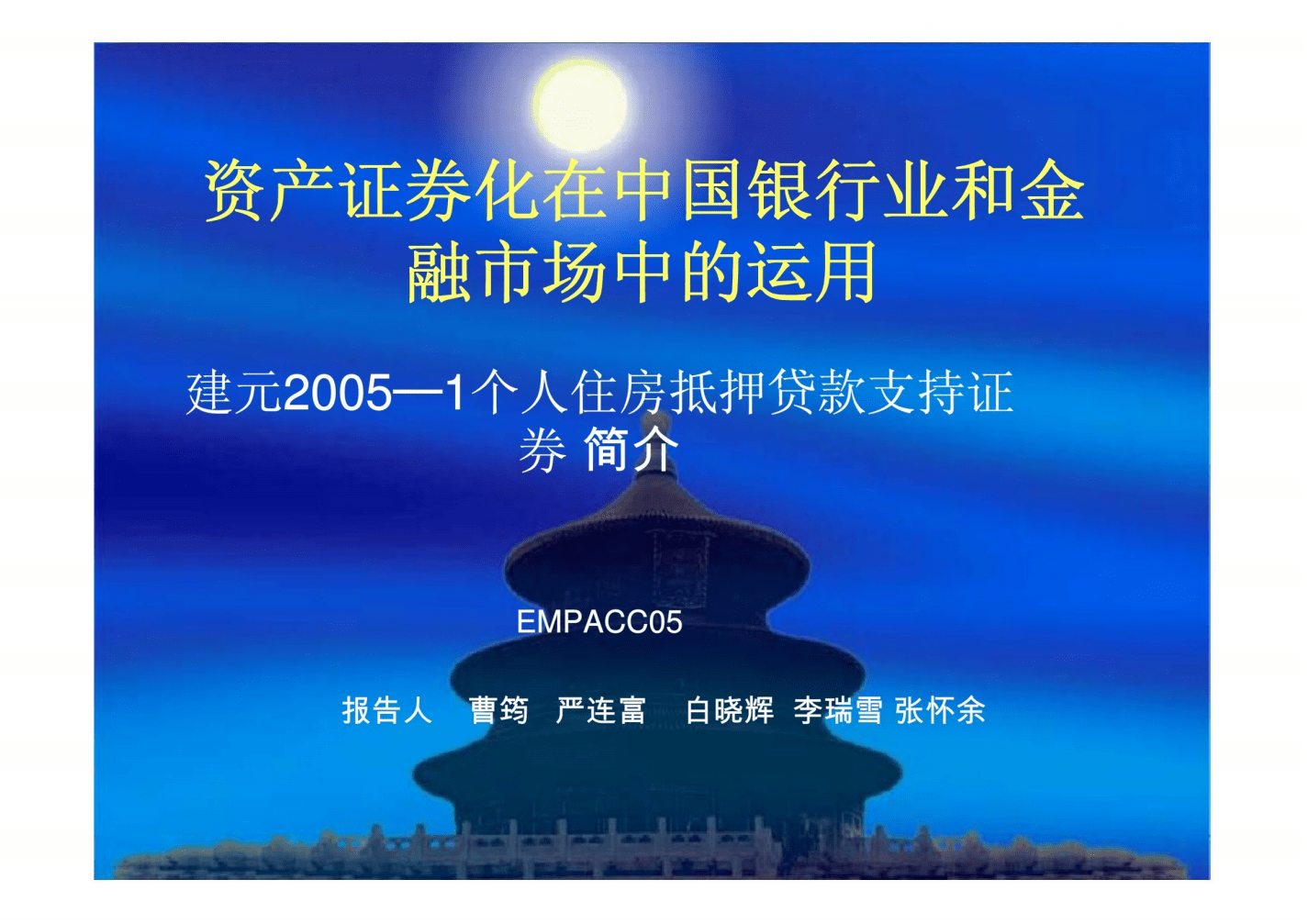 资产证券化在中国银行业和金融市场中的运用

建元2005—1个人住房抵押贷款支持证券 简介

EMPACC05

报告人 曹筠 严连富 白晓辉 李瑞雪 张怀余